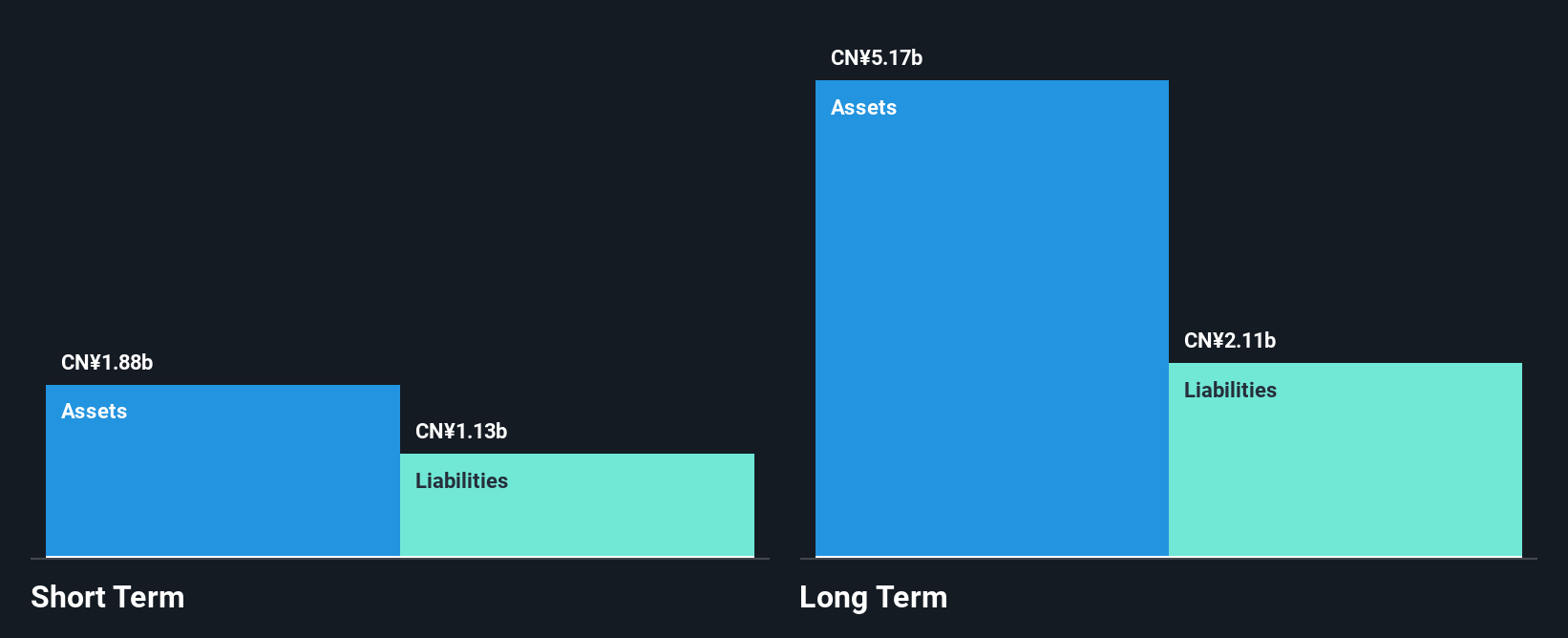 CN¥1.88b
Assets
CN¥1.13b
Liabilities
Short Term

CN¥5.17b
Assets
CN¥2.11b
Liabilities
Long Term